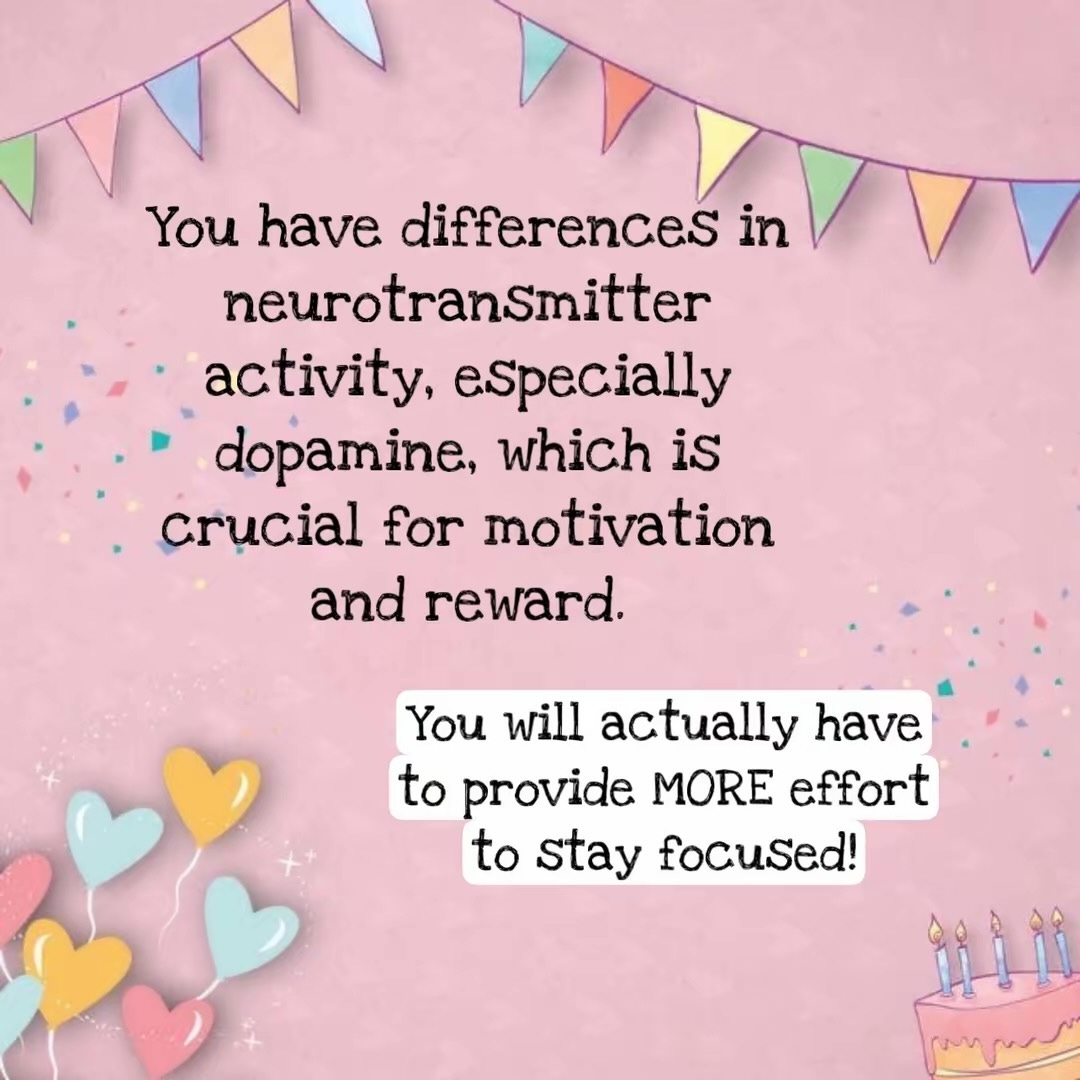 You have differences in neurotransmitter activity, especially dopamine, which is crucial for motivation and reward.

You will actually have to provide MORE effort to stay focused!